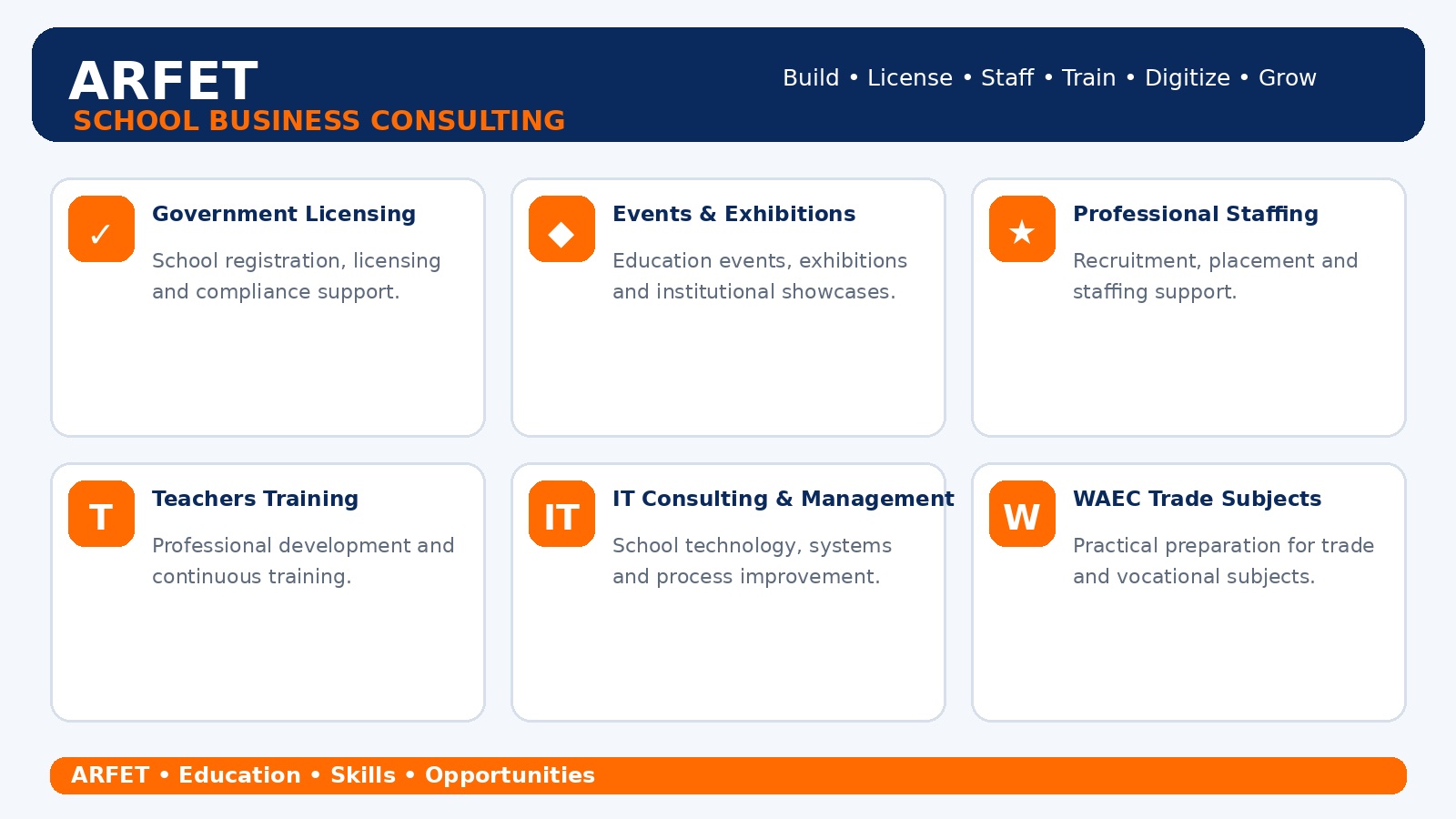 ARFET
SCHOOL BUSINESS CONSULTING

Build • License • Staff • Train • Digitize • Grow

✓ Government Licensing
School registration, licensing and compliance support.

◆ Events & Exhibitions
Education events, exhibitions and institutional showcases.

★ Professional Staffing
Recruitment, placement and staffing support.

T Teachers Training
Professional development and continuous training.

IT IT Consulting & Management
School technology, systems and process improvement.

W WAEC Trade Subjects
Practical preparation for trade and vocational subjects.

ARFET • Education • Skills • Opportunities